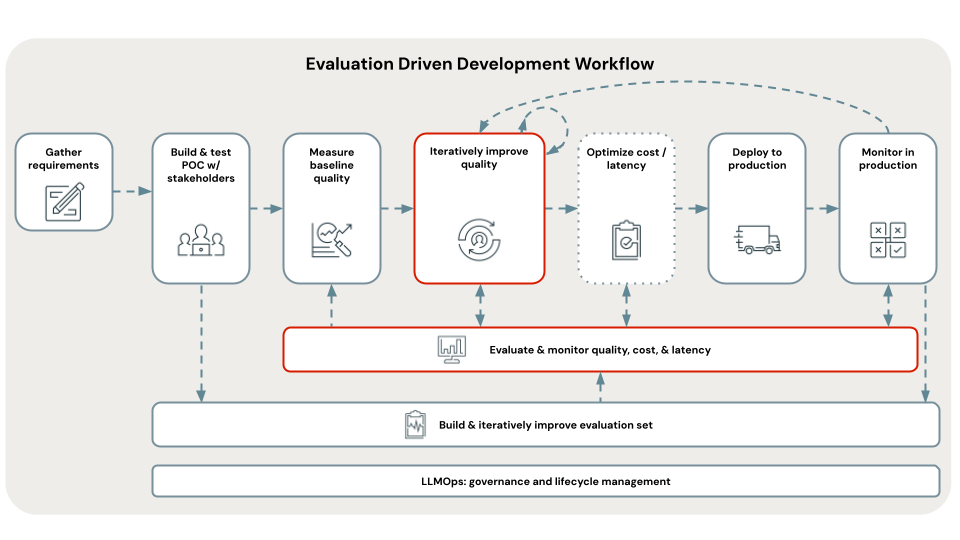 Evaluation Driven Development Workflow

Gather requirements

Build & test POC w/ stakeholders

Measure baseline quality

Iteratively improve quality

Optimize cost / latency

Deploy to production

Monitor in production

Evaluate & monitor quality, cost, & latency

Build & iteratively improve evaluation set

LLMOps: governance and lifecycle management